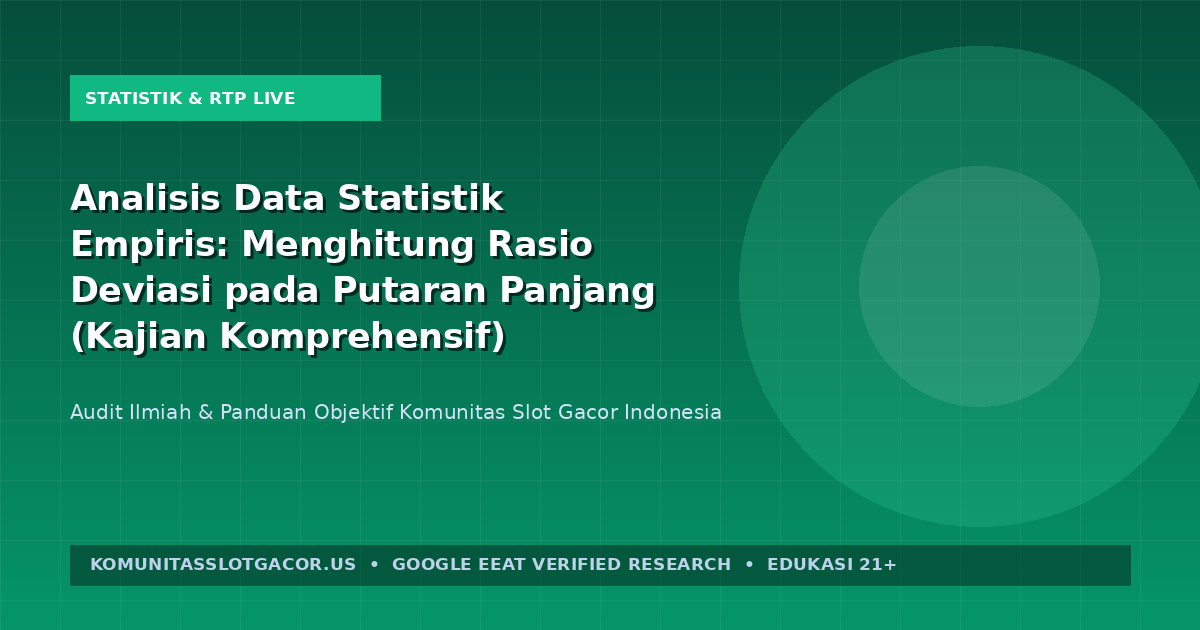 STATISTIK & RTP LIVE

Analisis Data Statistik Empiris: Menghitung Rasio Deviasi pada Putaran Panjang (Kajian Komprehensif)

Audit Ilmiah & Panduan Objektif Komunitas Slot Gacor Indonesia

KOMUNITASSLOTGACOR.US • GOOGLE EEAT VERIFIED RESEARCH • EDUKASI 21+